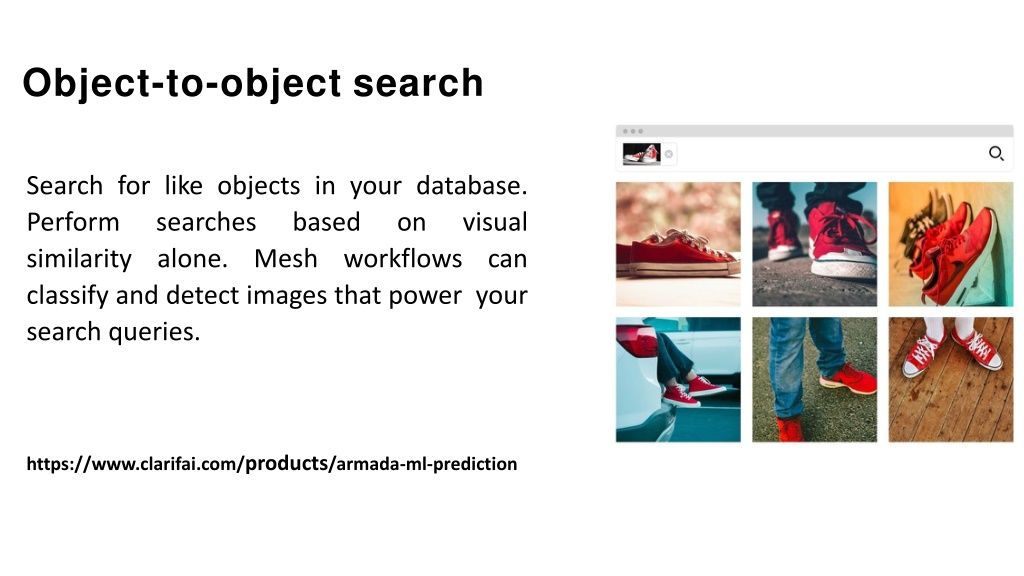 Object-to-object search

Search for like objects in your database. Perform searches based on visual similarity alone. Mesh workflows can classify and detect images that power your search queries.

https://www.clarifai.com/products/armada-ml-prediction